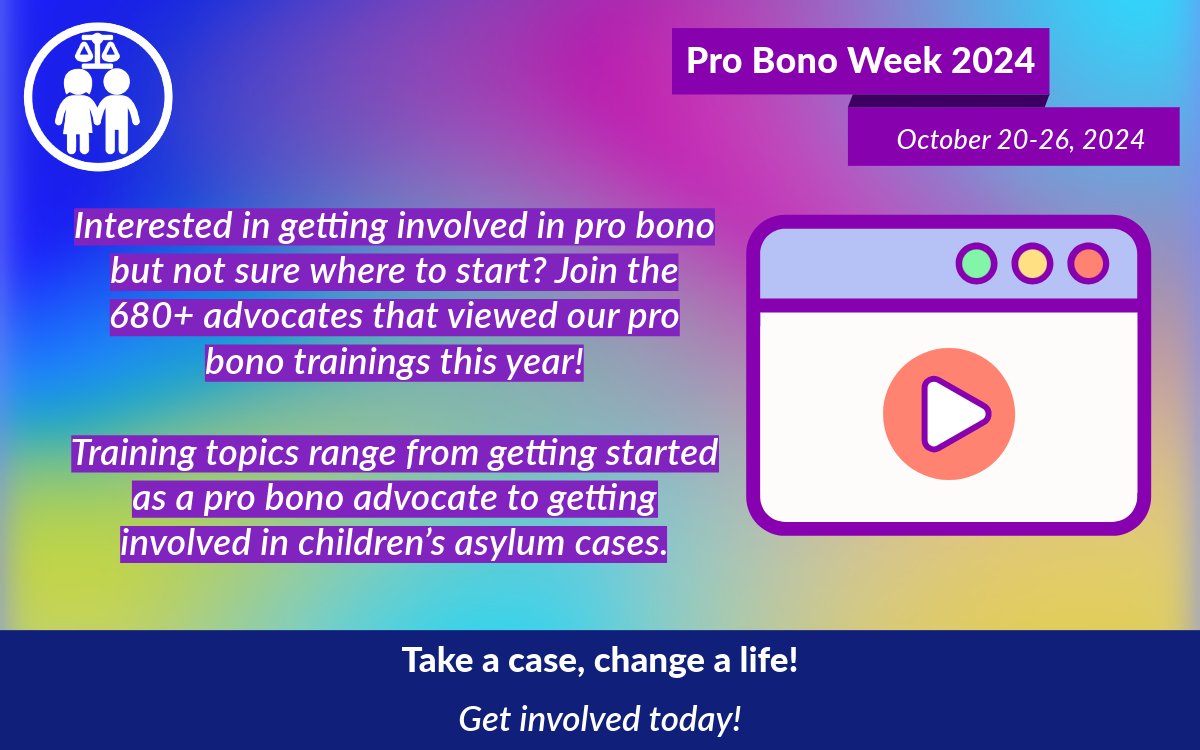 Pro Bono Week 2024

October 20-26, 2024

Interested in getting involved in pro bono but not sure where to start? Join the 680+ advocates that viewed our pro bono trainings this year!

Training topics range from getting started as a pro bono advocate to getting involved in children's asylum cases.

Take a case, change a life!

Get involved today!